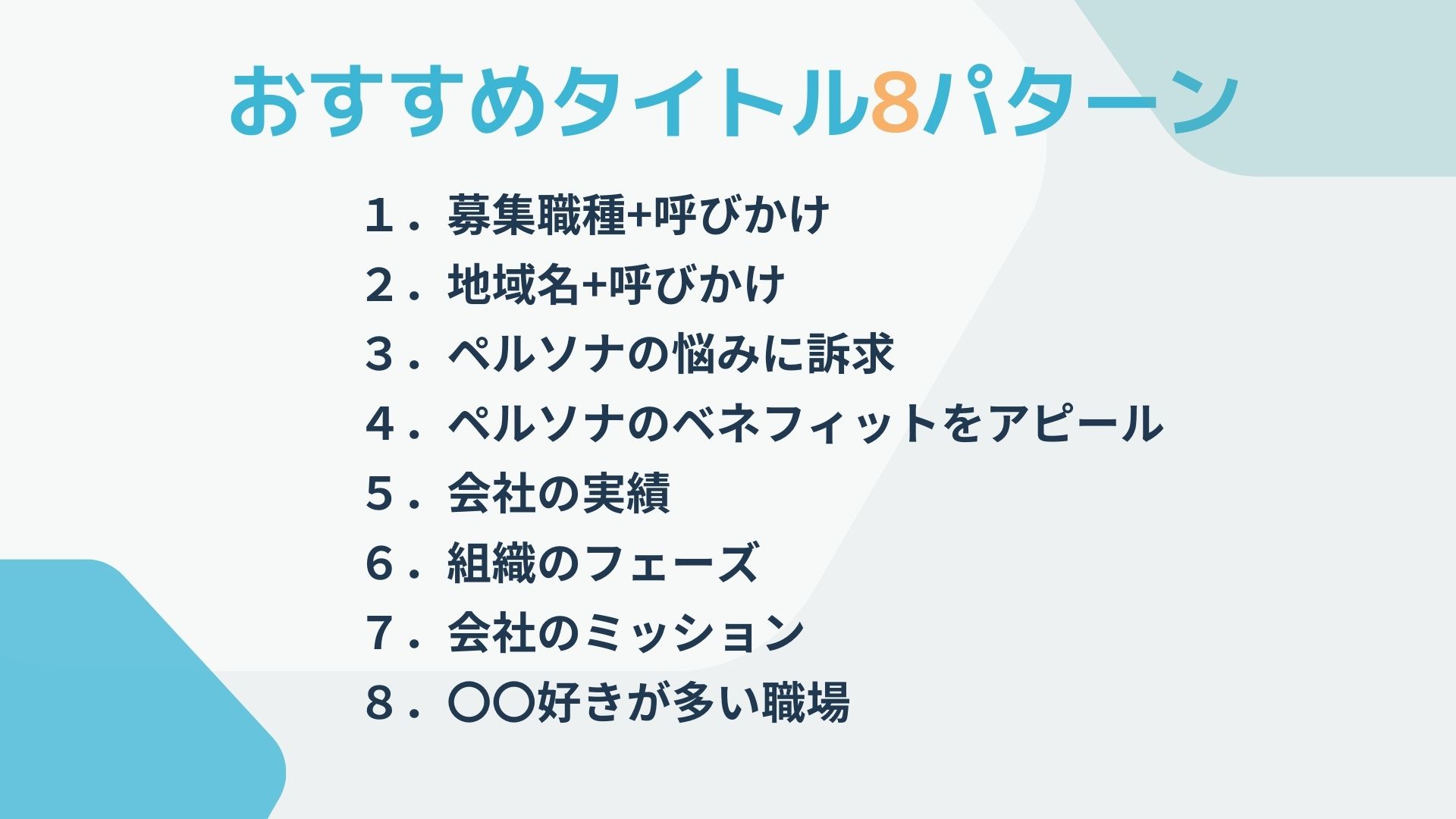 おすすめタイトル8パターン

1．募集職種+呼びかけ
2．地域名+呼びかけ
3．ペルソナの悩みに訴求
4．ペルソナのベネフィットをアピール
5．会社の実績
6．組織のフェーズ
7．会社のミッション
8．〇〇好きが多い職場